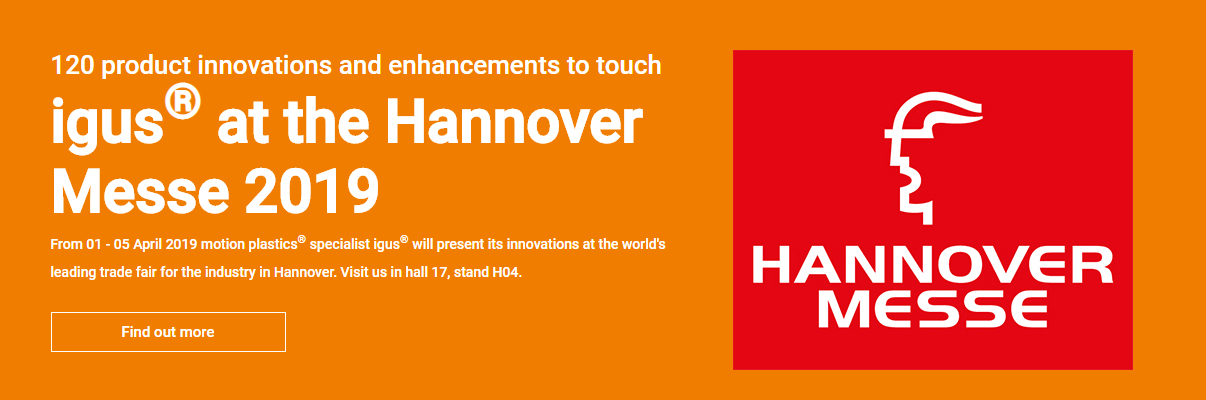 120 product innovations and enhancements to touch

igus® at the Hannover Messe 2019

From 01 - 05 April 2019 motion plastics® specialist igus® will present its innovations at the world's leading trade fair for the industry in Hannover. Visit us in hall 17, stand H04.

Find out more

HANNOVER MESSE